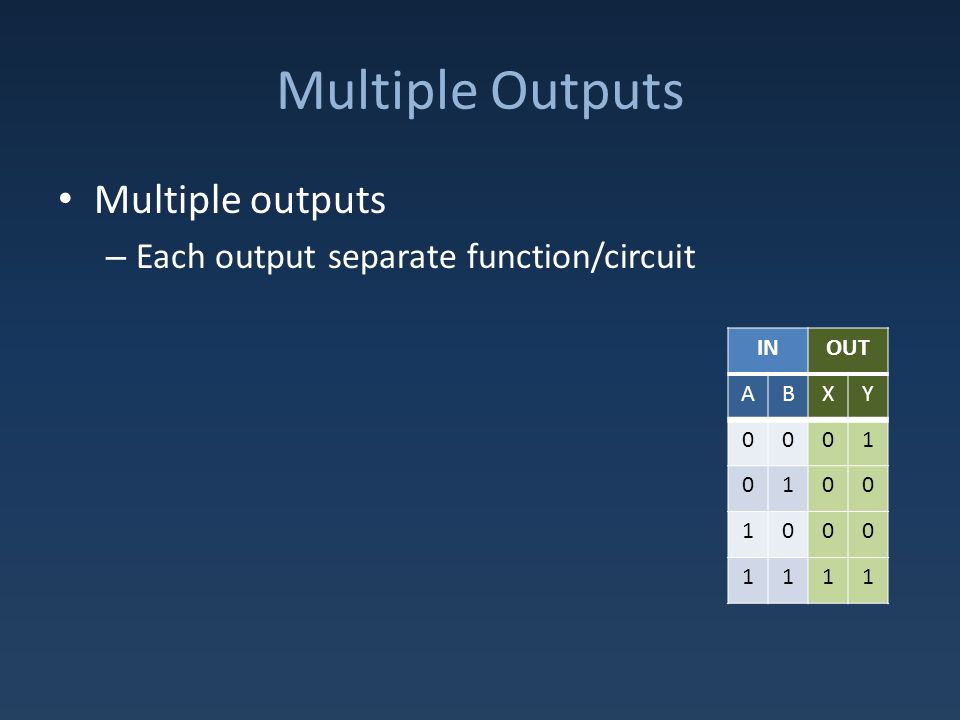 Multiple Outputs

• Multiple outputs
– Each output separate function/circuit

| IN | | OUT | |
|---|---|---|---|
| A | B | X | Y |
| 0 | 0 | 0 | 1 |
| 0 | 1 | 0 | 0 |
| 1 | 0 | 0 | 0 |
| 1 | 1 | 1 | 1 |